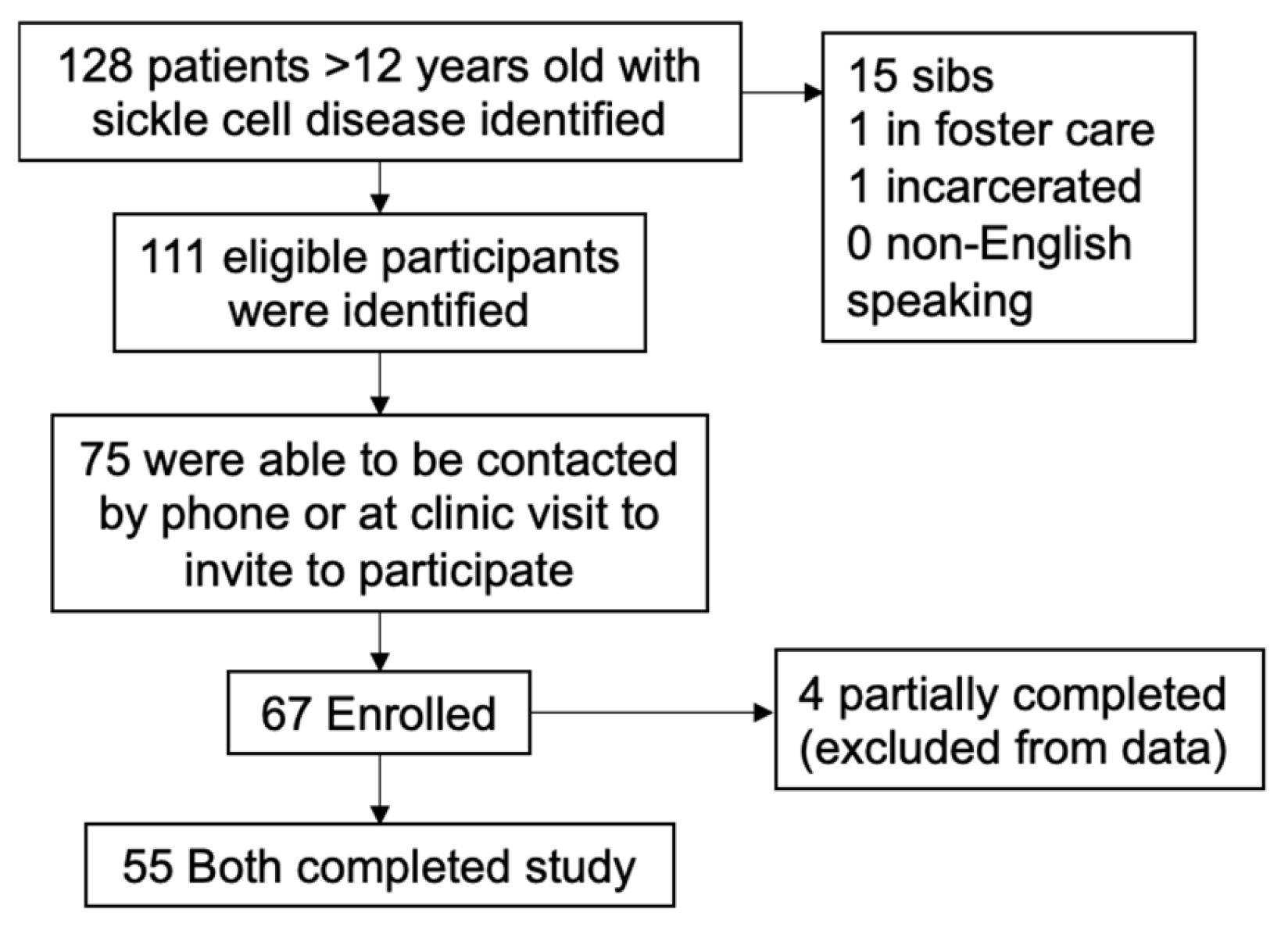 128 patients >12 years old with sickle cell disease identified

15 sibs
1 in foster care
1 incarcerated
0 non-English speaking

111 eligible participants were identified

75 were able to be contacted by phone or at clinic visit to invite to participate

67 Enrolled

4 partially completed (excluded from data)

55 Both completed study